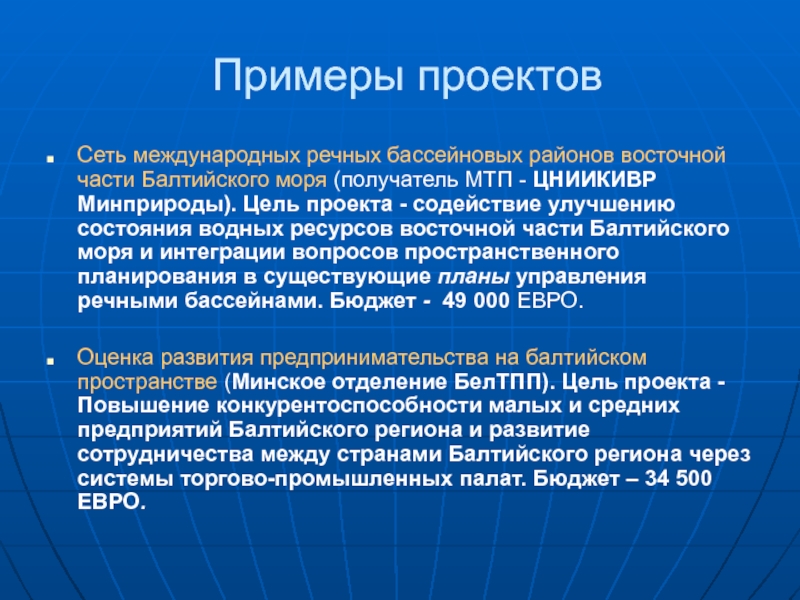 Примеры проектов

Сеть международных речных бассейновых районов восточной части Балтийского моря (получатель МТП - ЦНИИКИВР Минприроды). Цель проекта - содействие улучшению состояния водных ресурсов восточной части Балтийского моря и интеграции вопросов пространственного планирования в существующие планы управления речными бассейнами. Бюджет - 49 000 ЕВРО.

Оценка развития предпринимательства на балтийском пространстве (Минское отделение БелТПП). Цель проекта - Повышение конкурентоспособности малых и средних предприятий Балтийского региона и развитие сотрудничества между странами Балтийского региона через системы торгово-промышленных палат. Бюджет – 34 500 ЕВРО.